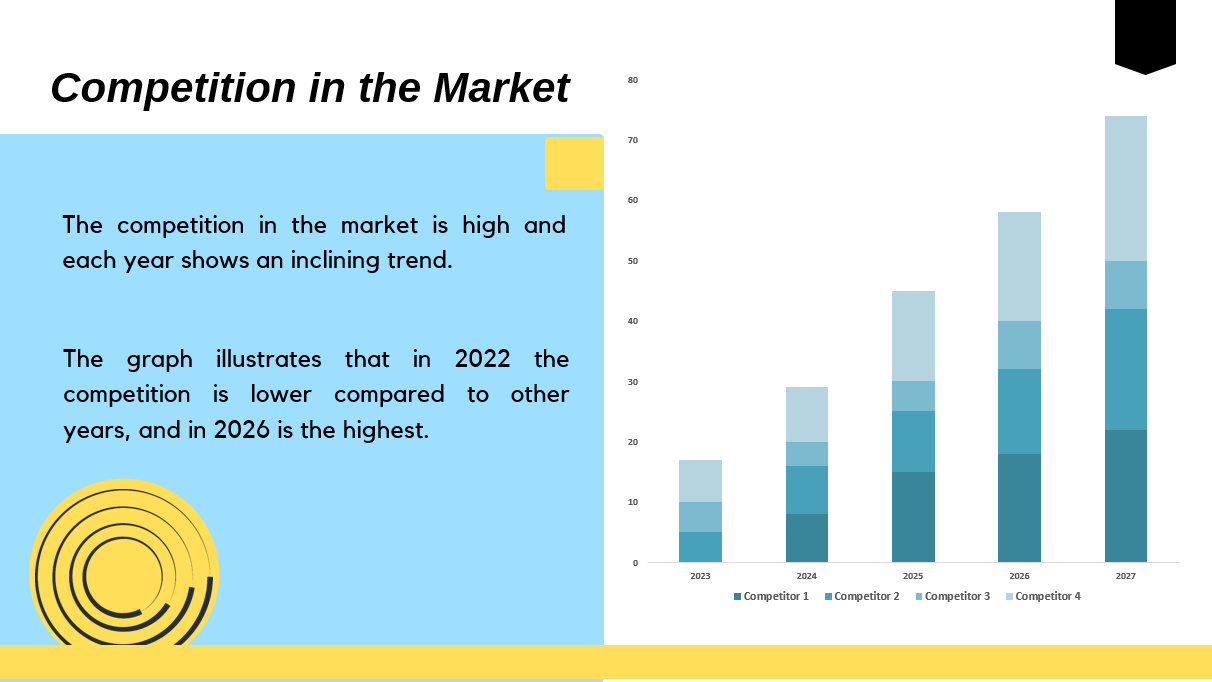 Competition in the Market

The competition in the market is high and each year shows an inclining trend.

The graph illustrates that in 2022 the competition is lower compared to other years, and in 2026 is the highest.

80
70
60
50
40
30
20
10
0

2023
2024
2025
2026
2027

Competitor 1
Competitor 2
Competitor 3
Competitor 4